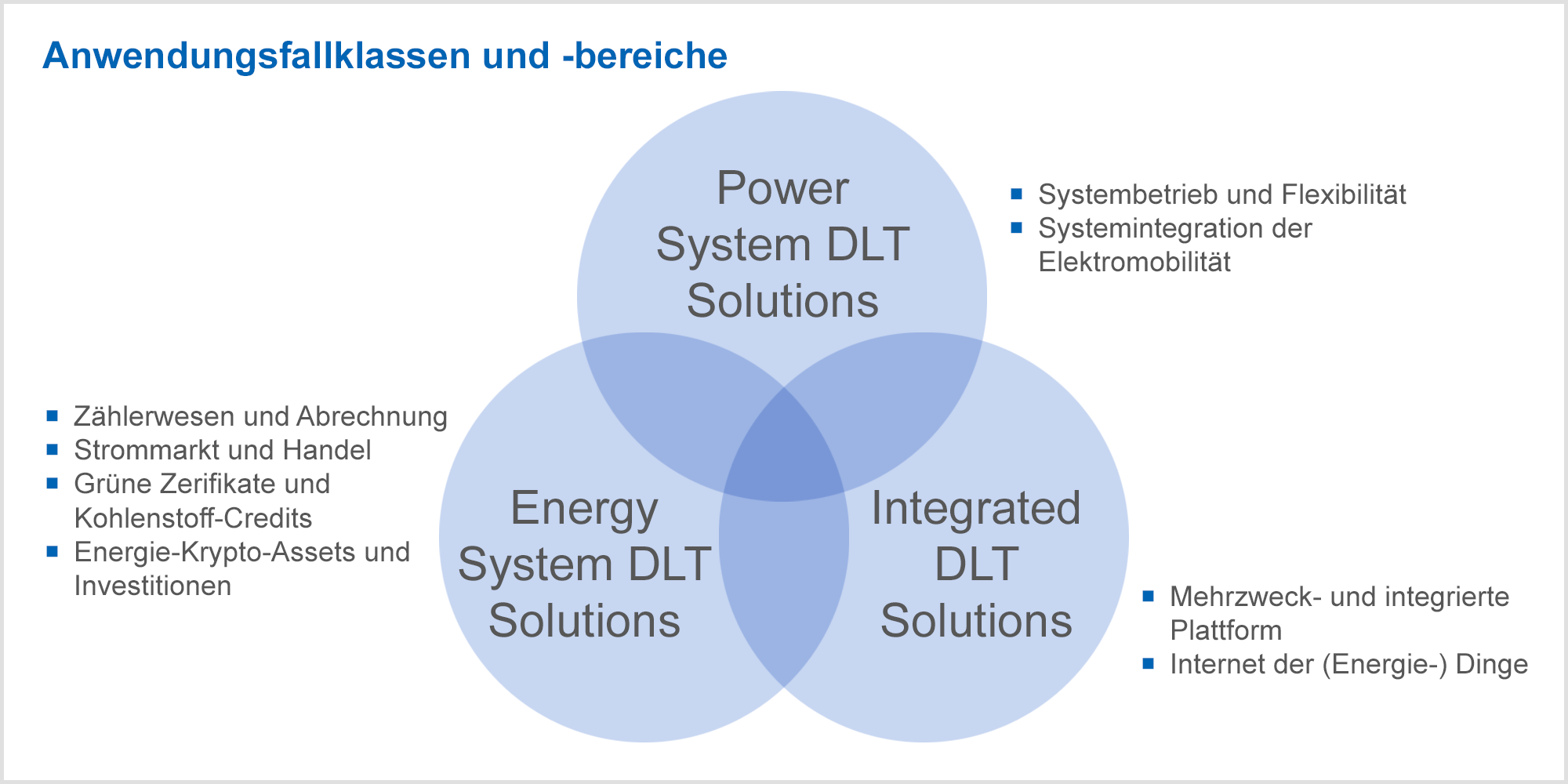 Anwendungsfallklassen und -bereiche

Power System DLT Solutions

- Systembetrieb und Flexibilität
- Systemintegration der Elektromobilität

- Zählerwesen und Abrechnung
- Strommarkt und Handel
- Grüne Zerifikate und Kohlenstoff-Credits
- Energie-Krypto-Assets und Investitionen

Energy System DLT Solutions

Integrated DLT Solutions

- Mehrzweck- und integrierte Plattform
- Internet der (Energie-) Dinge